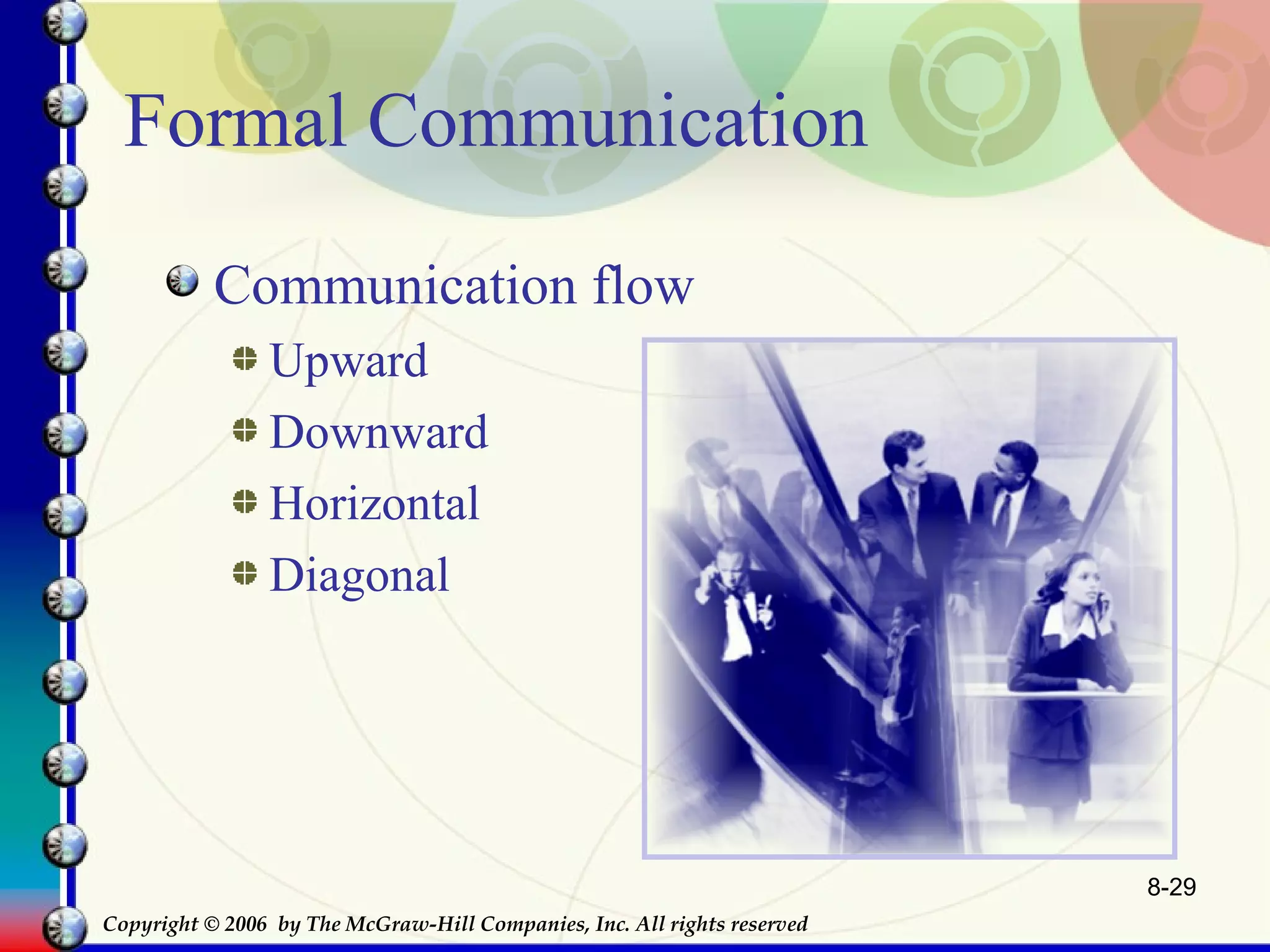 Formal Communication

Communication flow

Upward

Downward

Horizontal

Diagonal

8-29

Copyright © 2006 by The McGraw-Hill Companies, Inc. All rights reserved